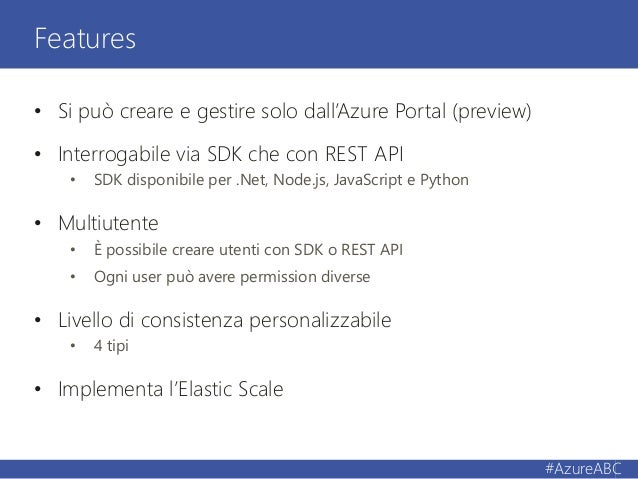 Features

• Si può creare e gestire solo dall'Azure Portal (preview)

• Interrogabile via SDK che con REST API
  • SDK disponibile per .Net, Node.js, JavaScript e Python

• Multiutente
  • È possibile creare utenti con SDK o REST API
  • Ogni user può avere permission diverse

• Livello di consistenza personalizzabile
  • 4 tipi

• Implementa l'Elastic Scale

#AzureABC